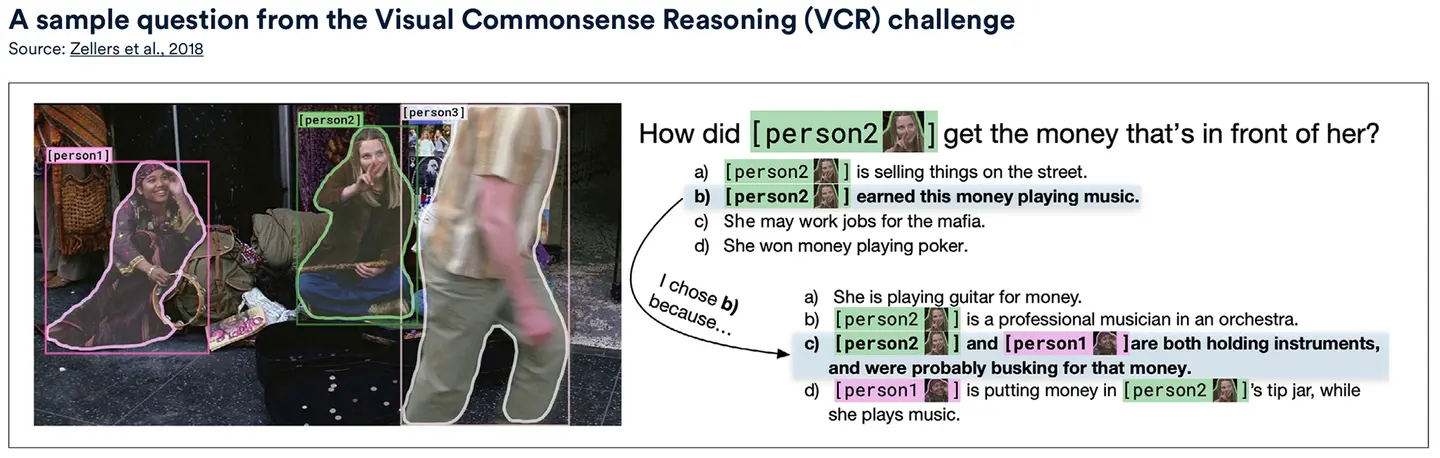 A sample question from the Visual Commonsense Reasoning (VCR) challenge
Source: Zellers et al., 2018

[person1]
[person2]
[person3]

How did [person2] get the money that's in front of her?

a) [person2] is selling things on the street.
b) [person2] earned this money playing music.
c) She may work jobs for the mafia.
d) She won money playing poker.

I chose b) because...

a) She is playing guitar for money.
b) [person2] is a professional musician in an orchestra.
c) [person2] and [person1] are both holding instruments, and were probably busking for that money.
d) [person1] is putting money in [person2]'s tip jar, while she plays music.